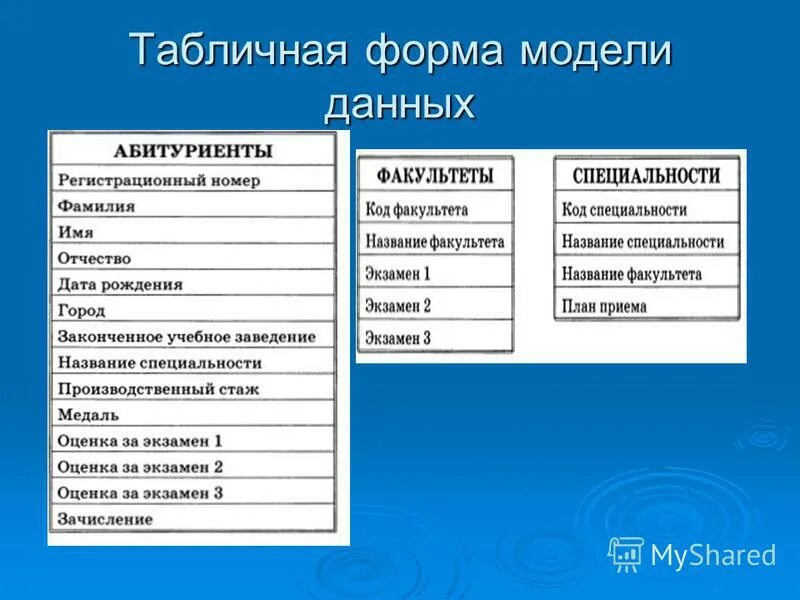 Табличная форма модели данных

| АБИТУРИЕНТЫ |
|---|
| Регистрационный номер |
| Фамилия |
| Имя |
| Отчество |
| Дата рождения |
| Город |
| Законченное учебное заведение |
| Название специальности |
| Производственный стаж |
| Медаль |
| Оценка за экзамен 1 |
| Оценка за экзамен 2 |
| Оценка за экзамен 3 |
| Зачисление |

| ФАКУЛЬТЕТЫ |
|---|
| Код факультета |
| Название факультета |
| Экзамен 1 |
| Экзамен 2 |
| Экзамен 3 |

| СПЕЦИАЛЬНОСТИ |
|---|
| Код специальности |
| Название специальности |
| Название факультета |
| План приема |

MyShared